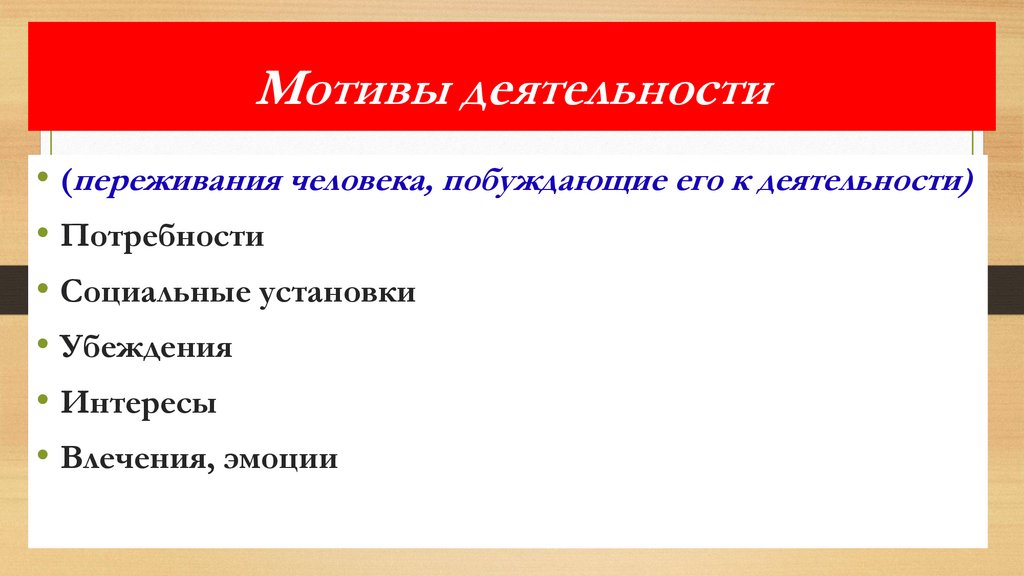 Мотивы деятельности

• (переживания человека, побуждающие его к деятельности)
• Потребности
• Социальные установки
• Убеждения
• Интересы
• Влечения, эмоции